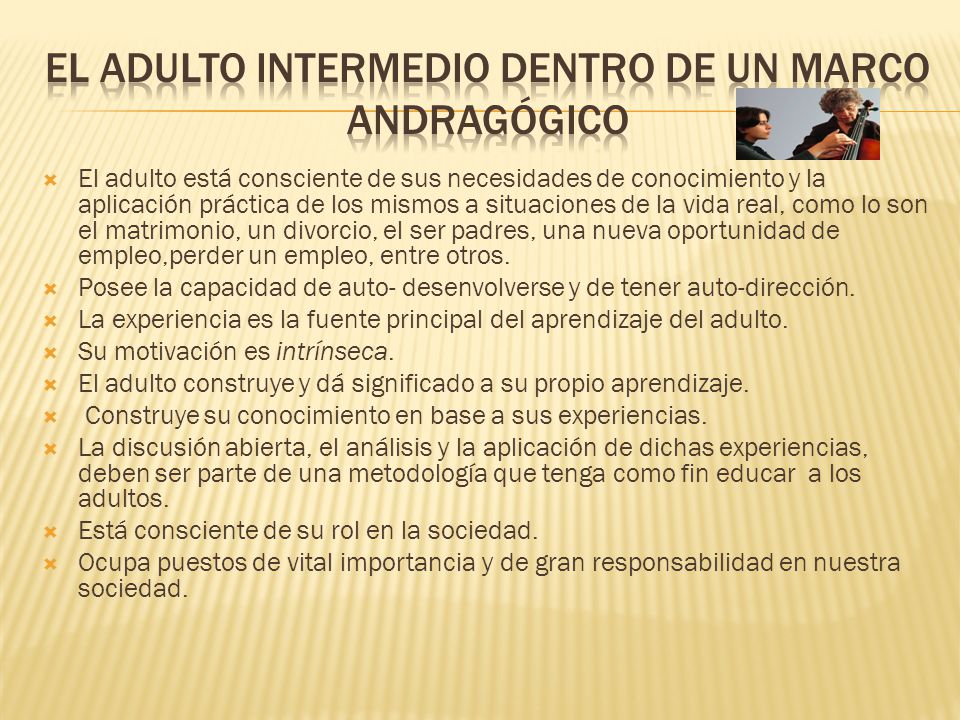 EL ADULTO INTERMEDIO DENTRO DE UN MARCO ANDRAGÓGICO

El adulto está consciente de sus necesidades de conocimiento y la aplicación práctica de los mismos a situaciones de la vida real, como lo son el matrimonio, un divorcio, el ser padres, una nueva oportunidad de empleo,perder un empleo, entre otros.
Posee la capacidad de auto- desenvolverse y de tener auto-dirección.
La experiencia es la fuente principal del aprendizaje del adulto.
Su motivación es intrínseca.
El adulto construye y dá significado a su propio aprendizaje.
Construye su conocimiento en base a sus experiencias.
La discusión abierta, el análisis y la aplicación de dichas experiencias, deben ser parte de una metodología que tenga como fin educar a los adultos.
Está consciente de su rol en la sociedad.
Ocupa puestos de vital importancia y de gran responsabilidad en nuestra sociedad.